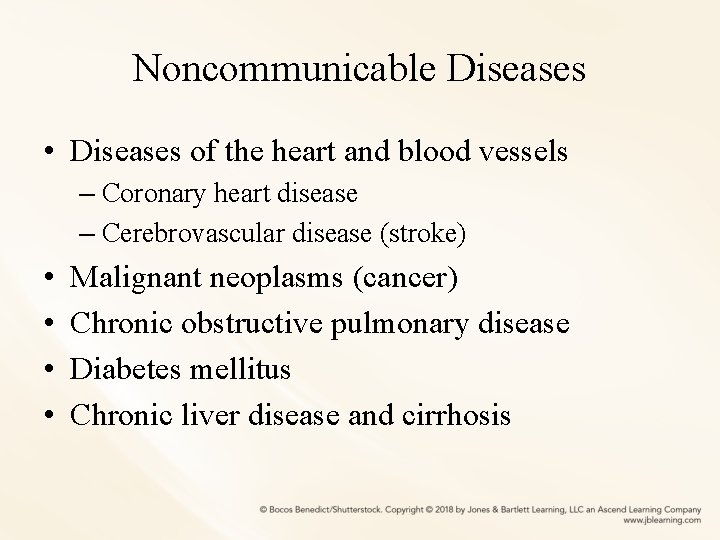 Noncommunicable Diseases

• Diseases of the heart and blood vessels
– Coronary heart disease
– Cerebrovascular disease (stroke)
• Malignant neoplasms (cancer)
• Chronic obstructive pulmonary disease
• Diabetes mellitus
• Chronic liver disease and cirrhosis

© Bocos Benedict/Shutterstock. Copyright © 2018 by Jones & Bartlett Learning, LLC an Ascend Learning Company
www.jblearning.com